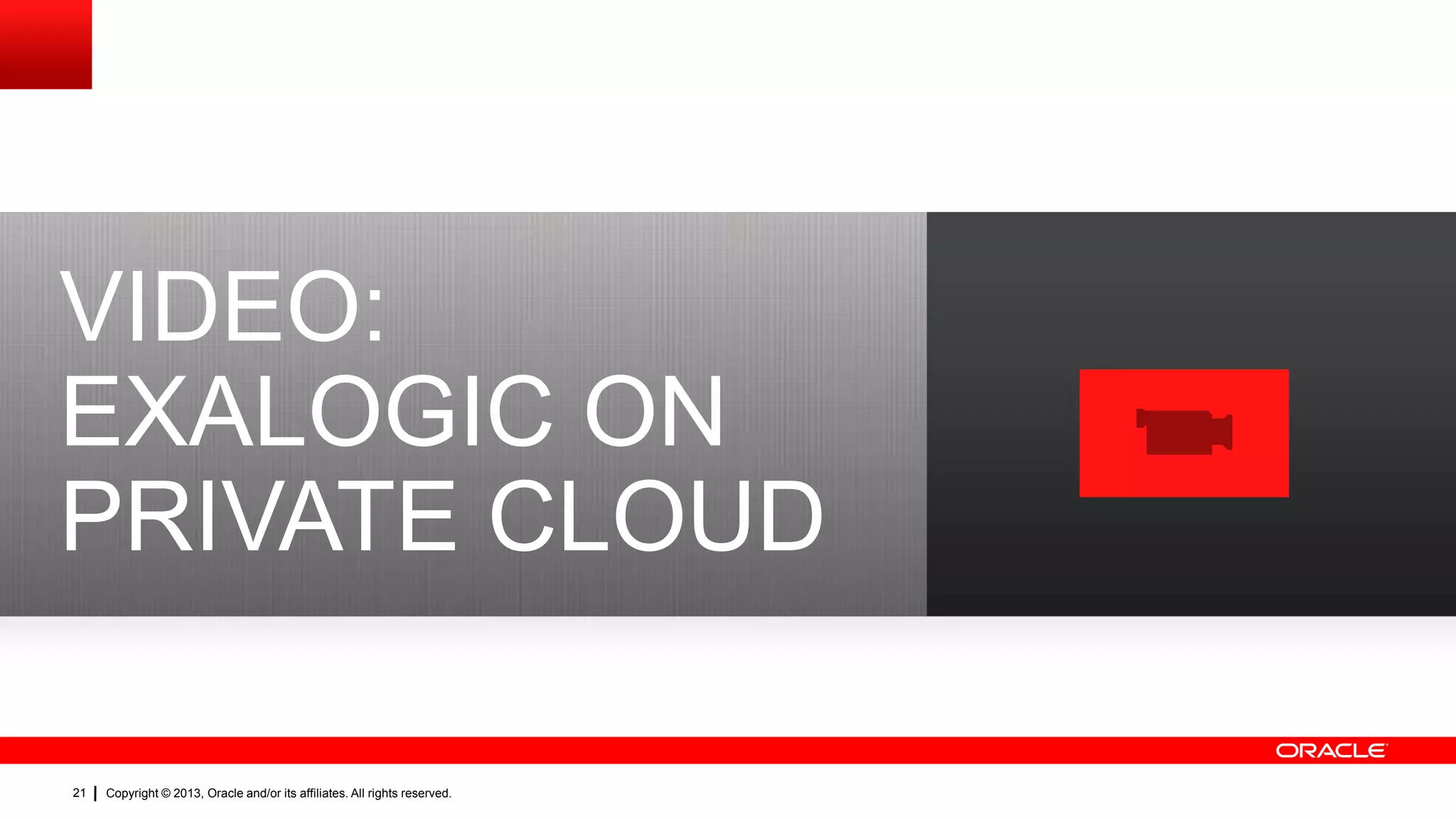 VIDEO:
EXALOGIC ON
PRIVATE CLOUD

ORACLE

21 | Copyright © 2013, Oracle and/or its affiliates. All rights reserved.